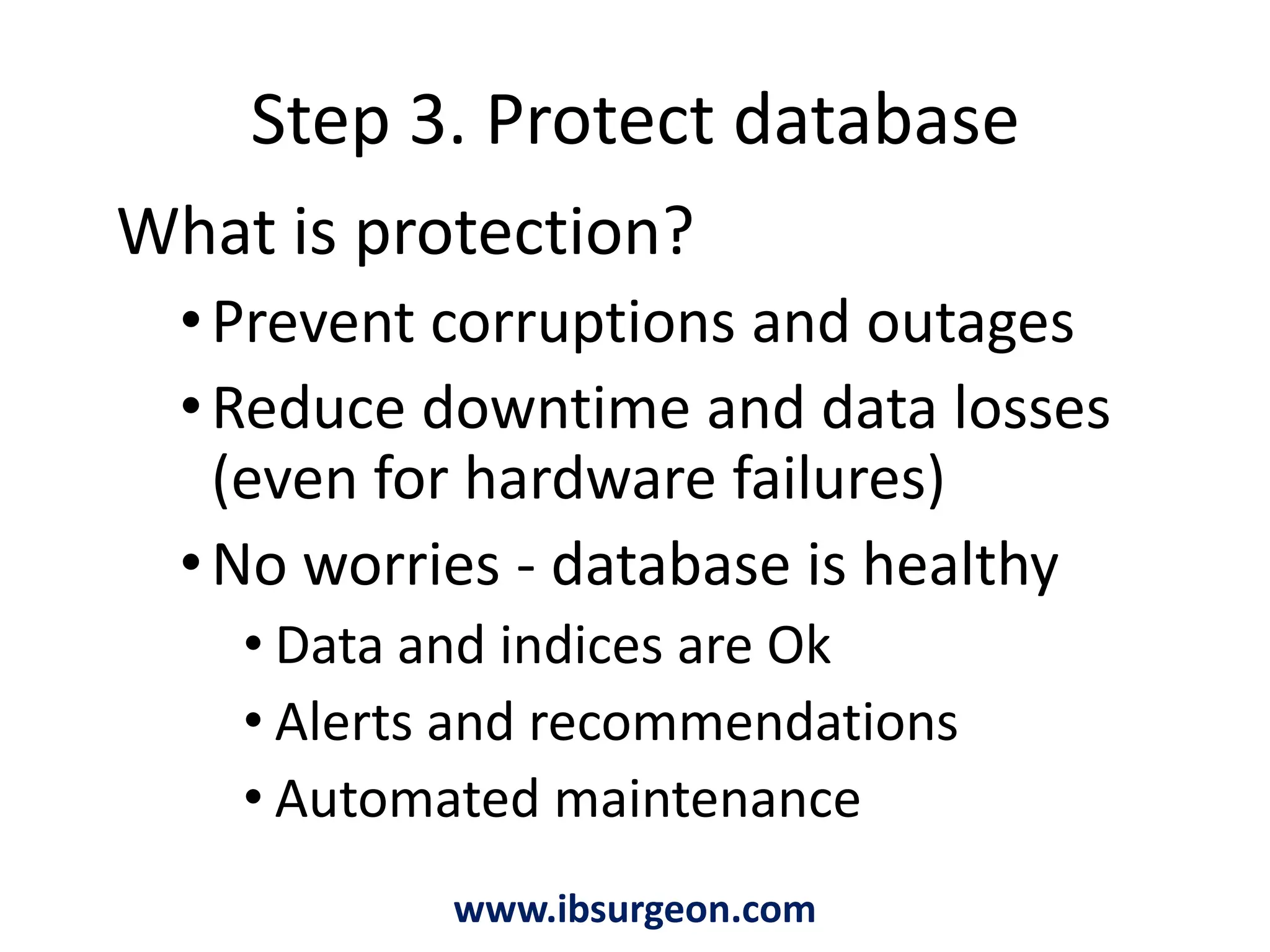 Step 3. Protect database

What is protection?

• Prevent corruptions and outages
• Reduce downtime and data losses (even for hardware failures)
• No worries - database is healthy
  • Data and indices are Ok
  • Alerts and recommendations
  • Automated maintenance

www.ibsurgeon.com